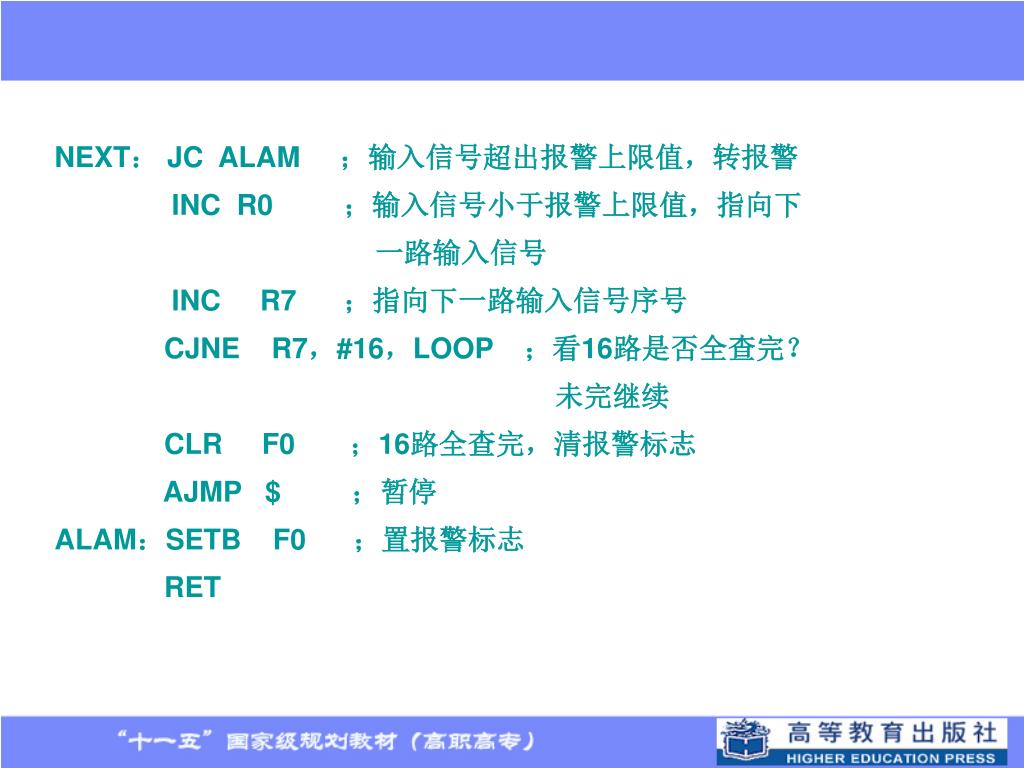 NEXT： JC ALAM ；输入信号超出报警上限值，转报警

INC R0 ；输入信号小于报警上限值，指向下一路输入信号

INC R7 ；指向下一路输入信号序号

CJNE R7，#16，LOOP ；看16路是否全查完？未完继续

CLR F0 ；16路全查完，清报警标志

AJMP $ ；暂停

ALAM：SETB F0 ；置报警标志

RET

“十一五”国家级规划教材（高职高专）

高等教育出版社
HIGHER EDUCATION PRESS